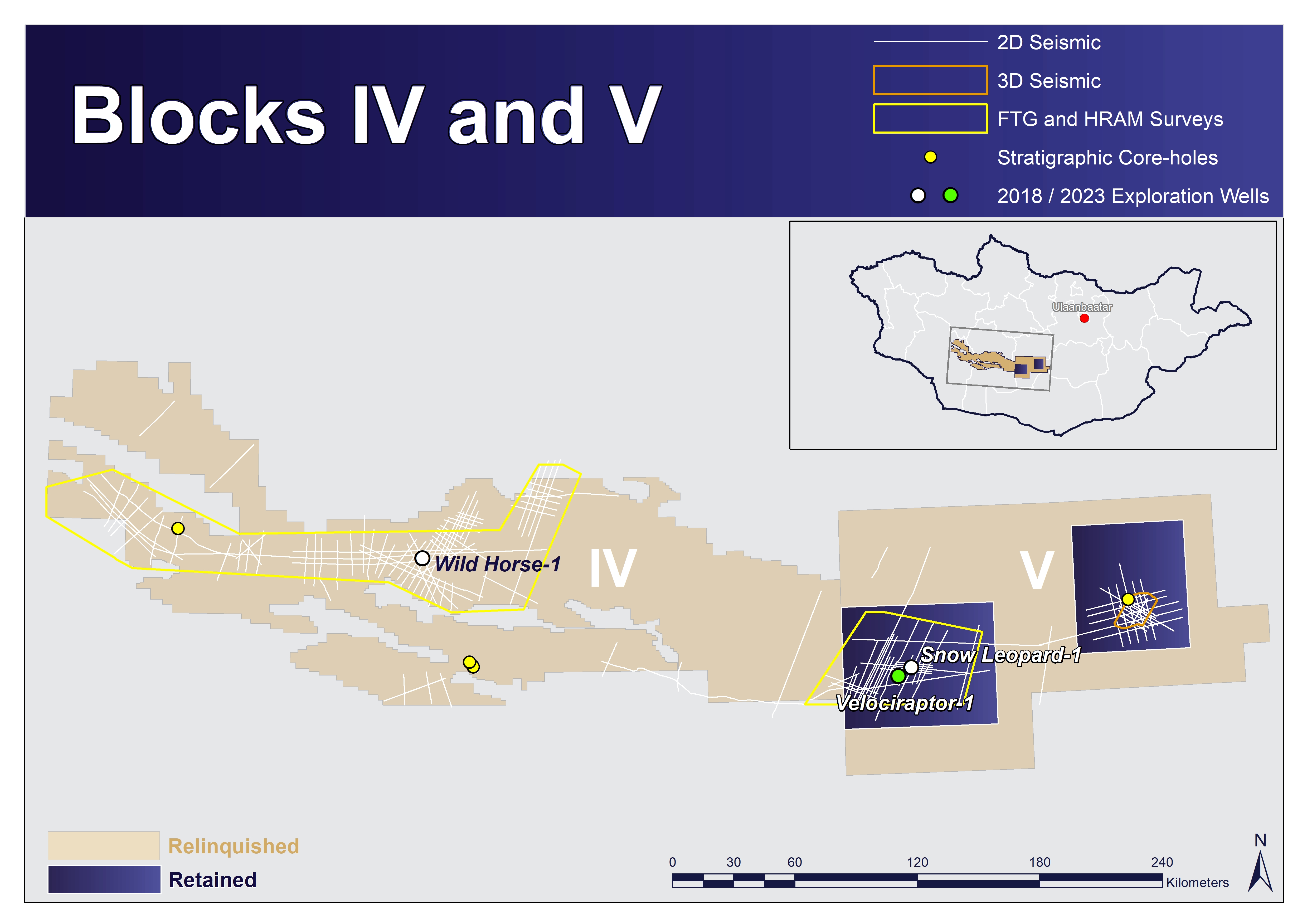 Blocks IV and V

2D Seismic
3D Seismic
FTG and HRAM Surveys
Stratigraphic Core-holes
2018 / 2023 Exploration Wells

Ulaanbaatar

Wild Horse-1
IV
V
Snow Leopard-1
Velociraptor-1

Relinquished
Retained

0 30 60 120 180 240
Kilometers
N